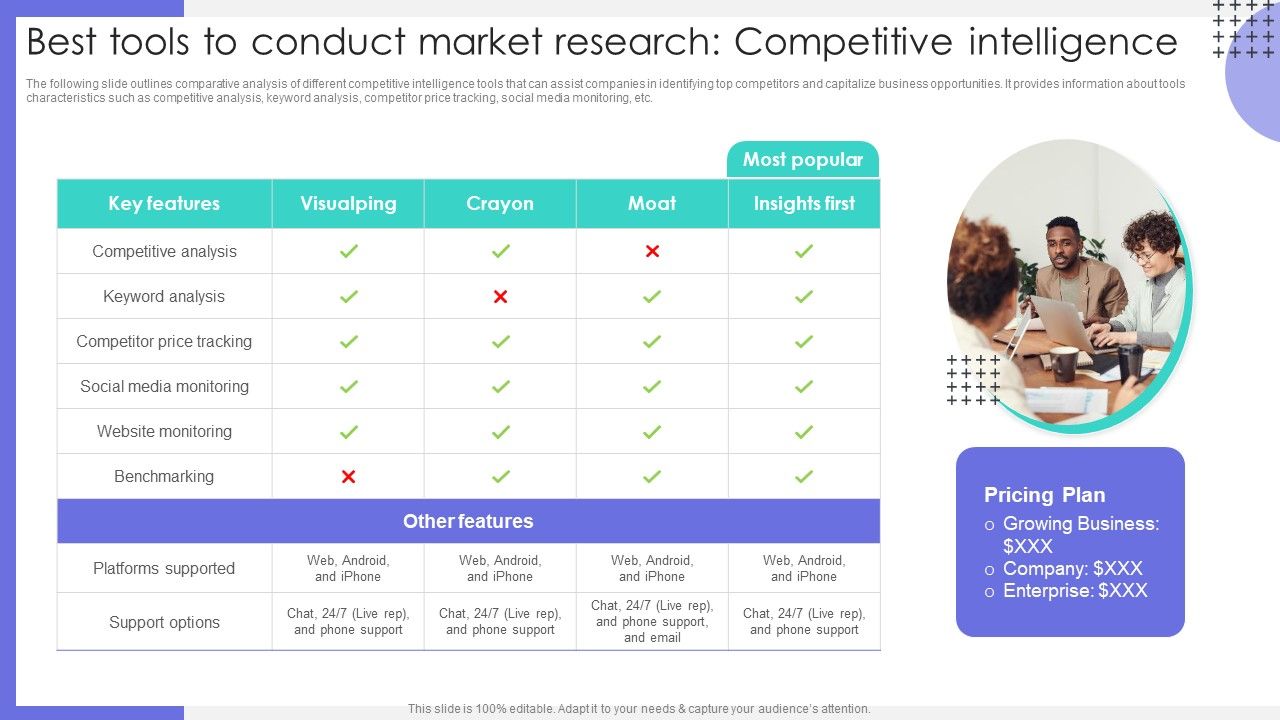 Best tools to conduct market research: Competitive intelligence

The following slide outlines comparative analysis of different competitive intelligence tools that can assist companies in identifying top competitors and capitalize business opportunities. It provides information about tools characteristics such as competitive analysis, keyword analysis, competitor price tracking, social media monitoring, etc.

Most popular

| Key features | Visualping | Crayon | Moat | Insights first |
|---|---|---|---|---|
| Competitive analysis | ✓ | ✓ | ✗ | ✓ |
| Keyword analysis | ✓ | ✗ | ✓ | ✓ |
| Competitor price tracking | ✓ | ✓ | ✓ | ✓ |
| Social media monitoring | ✓ | ✓ | ✓ | ✓ |
| Website monitoring | ✓ | ✓ | ✓ | ✓ |
| Benchmarking | ✗ | ✓ | ✓ | ✓ |
| Other features | | | | |
| Platforms supported | Web, Android, and iPhone | Web, Android, and iPhone | Web, Android, and iPhone | Web, Android, and iPhone |
| Support options | Chat, 24/7 (Live rep), and phone support | Chat, 24/7 (Live rep), and phone support | Chat, 24/7 (Live rep), and phone support, and email | Chat, 24/7 (Live rep), and phone support |

Pricing Plan
o Growing Business: $XXX
o Company: $XXX
o Enterprise: $XXX

This slide is 100% editable. Adapt it to your needs & capture your audience's attention.